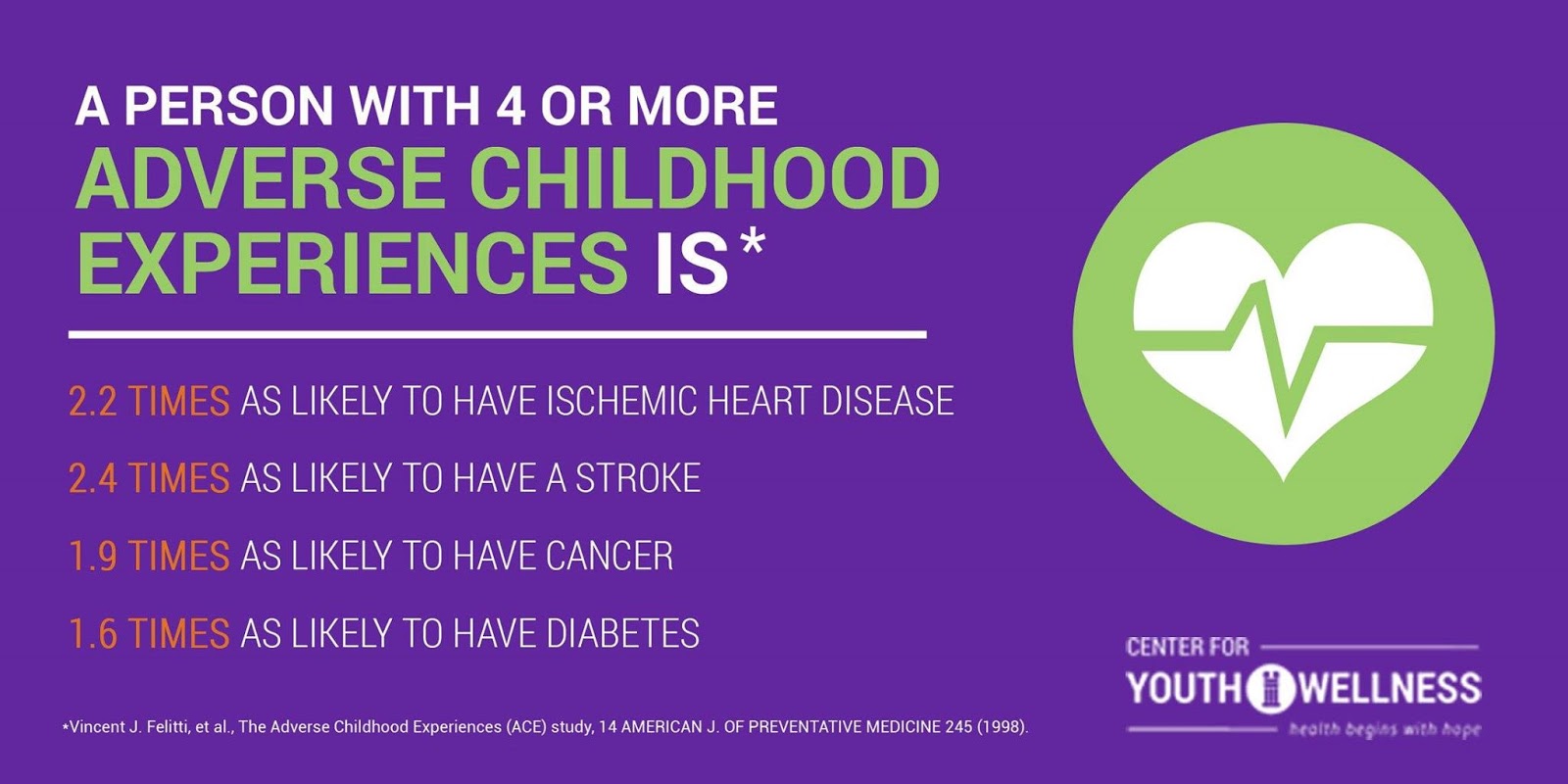 A PERSON WITH 4 OR MORE ADVERSE CHILDHOOD EXPERIENCES IS*

2.2 TIMES AS LIKELY TO HAVE ISCHEMIC HEART DISEASE

2.4 TIMES AS LIKELY TO HAVE A STROKE

1.9 TIMES AS LIKELY TO HAVE CANCER

1.6 TIMES AS LIKELY TO HAVE DIABETES

*Vincent J. Felitti, et al., The Adverse Childhood Experiences (ACE) study, 14 AMERICAN J. OF PREVENTATIVE MEDICINE 245 (1998).

CENTER FOR YOUTH WELLNESS
health begins with hope